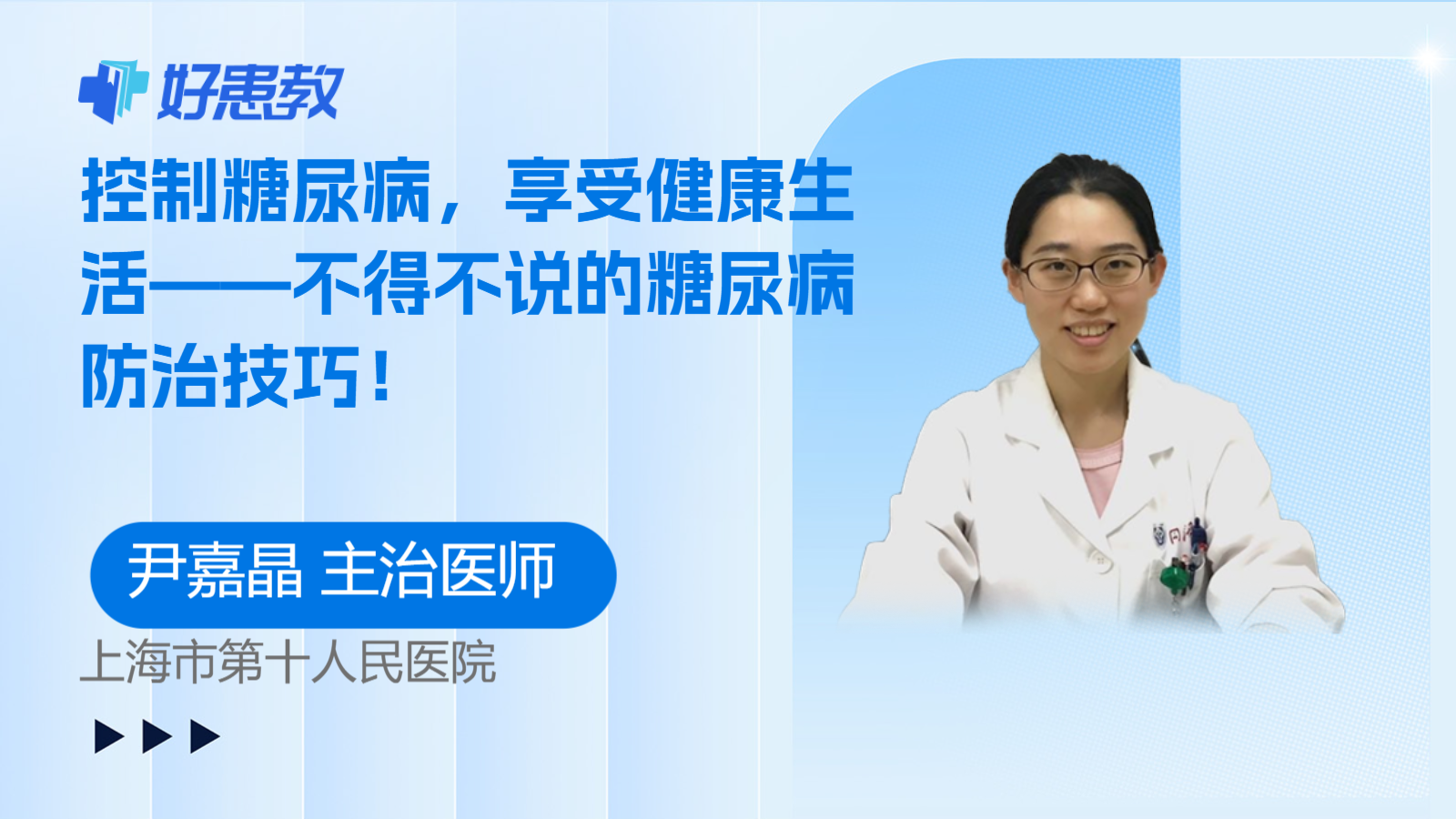 好患教

控制糖尿病，享受健康生活——不得不说的糖尿病防治技巧！

尹嘉晶 主治医师

上海市第十人民医院